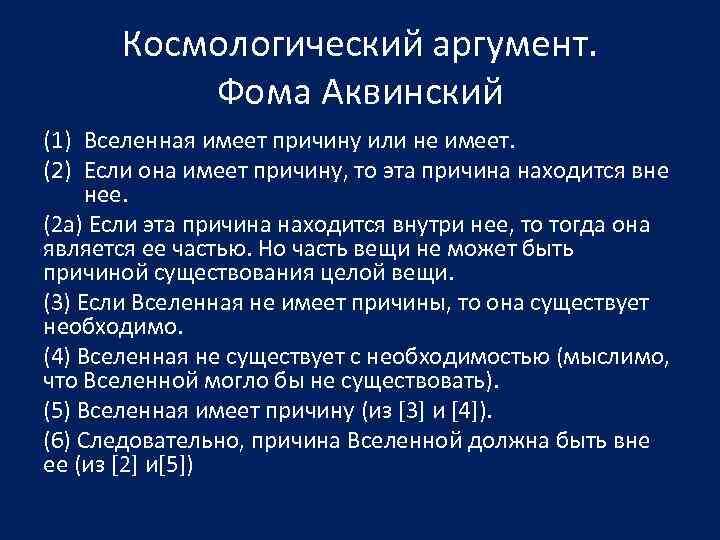 Космологический аргумент. Фома Аквинский

(1) Вселенная имеет причину или не имеет.

(2) Если она имеет причину, то эта причина находится вне нее.

(2а) Если эта причина находится внутри нее, то тогда она является ее частью. Но часть вещи не может быть причиной существования целой вещи.

(3) Если Вселенная не имеет причины, то она существует необходимо.

(4) Вселенная не существует с необходимостью (мыслимо, что Вселенной могло бы не существовать).

(5) Вселенная имеет причину (из [3] и [4]).

(6) Следовательно, причина Вселенной должна быть вне ее (из [2] и[5])